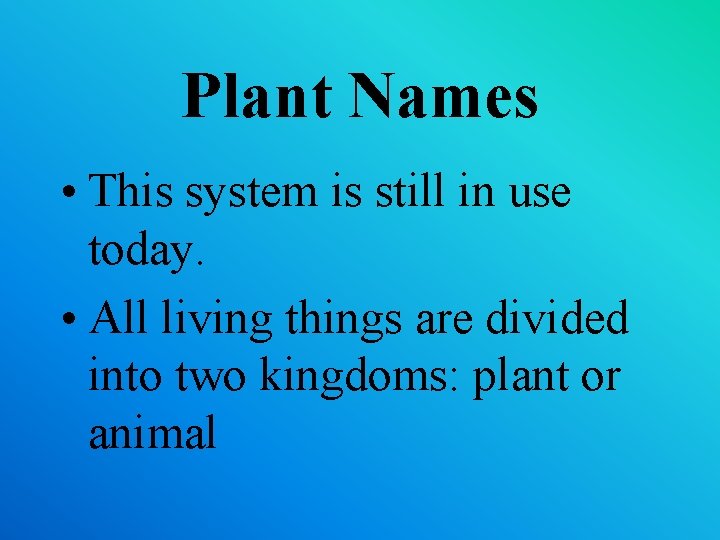 Plant Names

• This system is still in use today.

• All living things are divided into two kingdoms: plant or animal